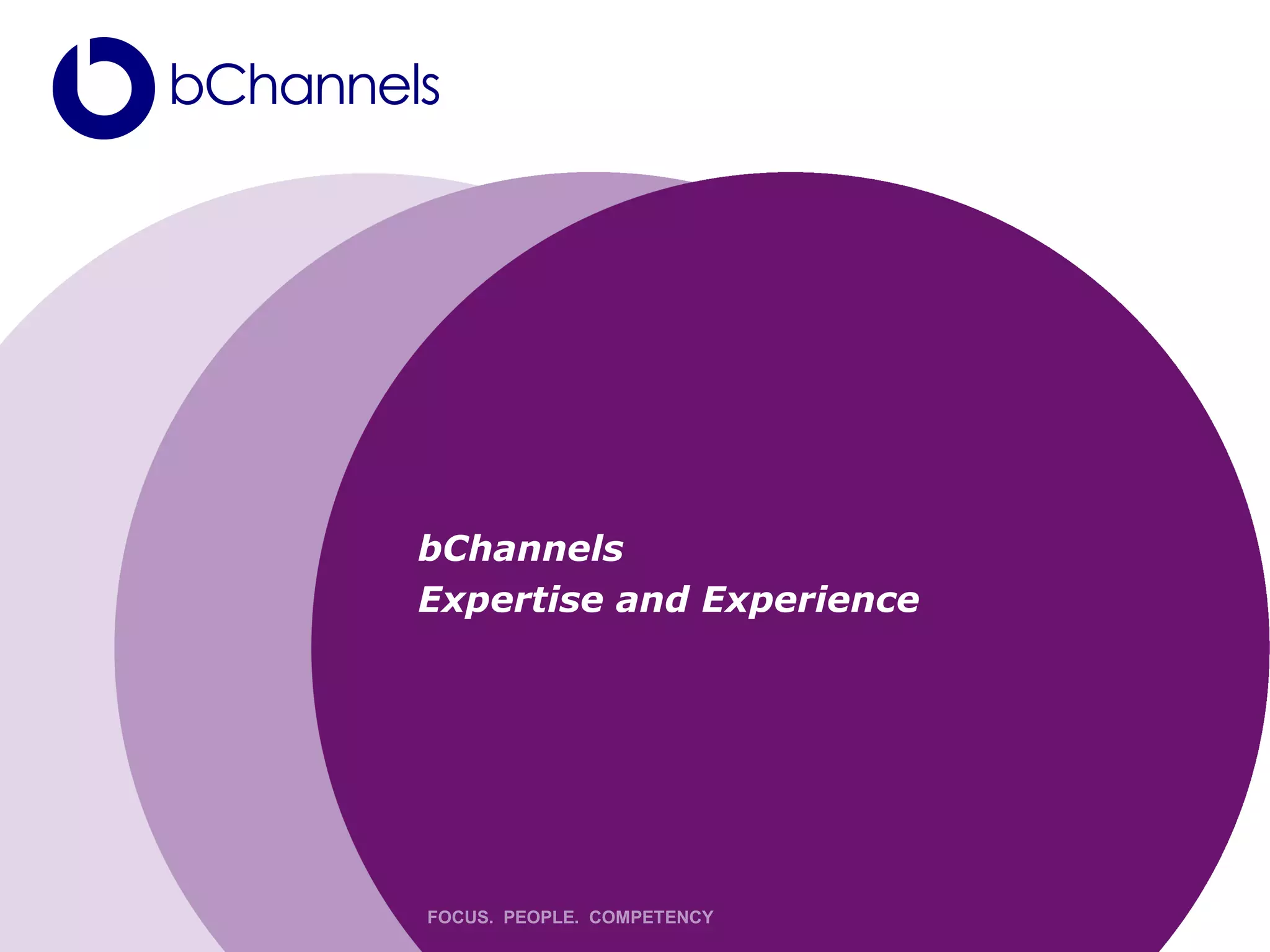 bChannels

bChannels
Expertise and Experience

FOCUS. PEOPLE. COMPETENCY